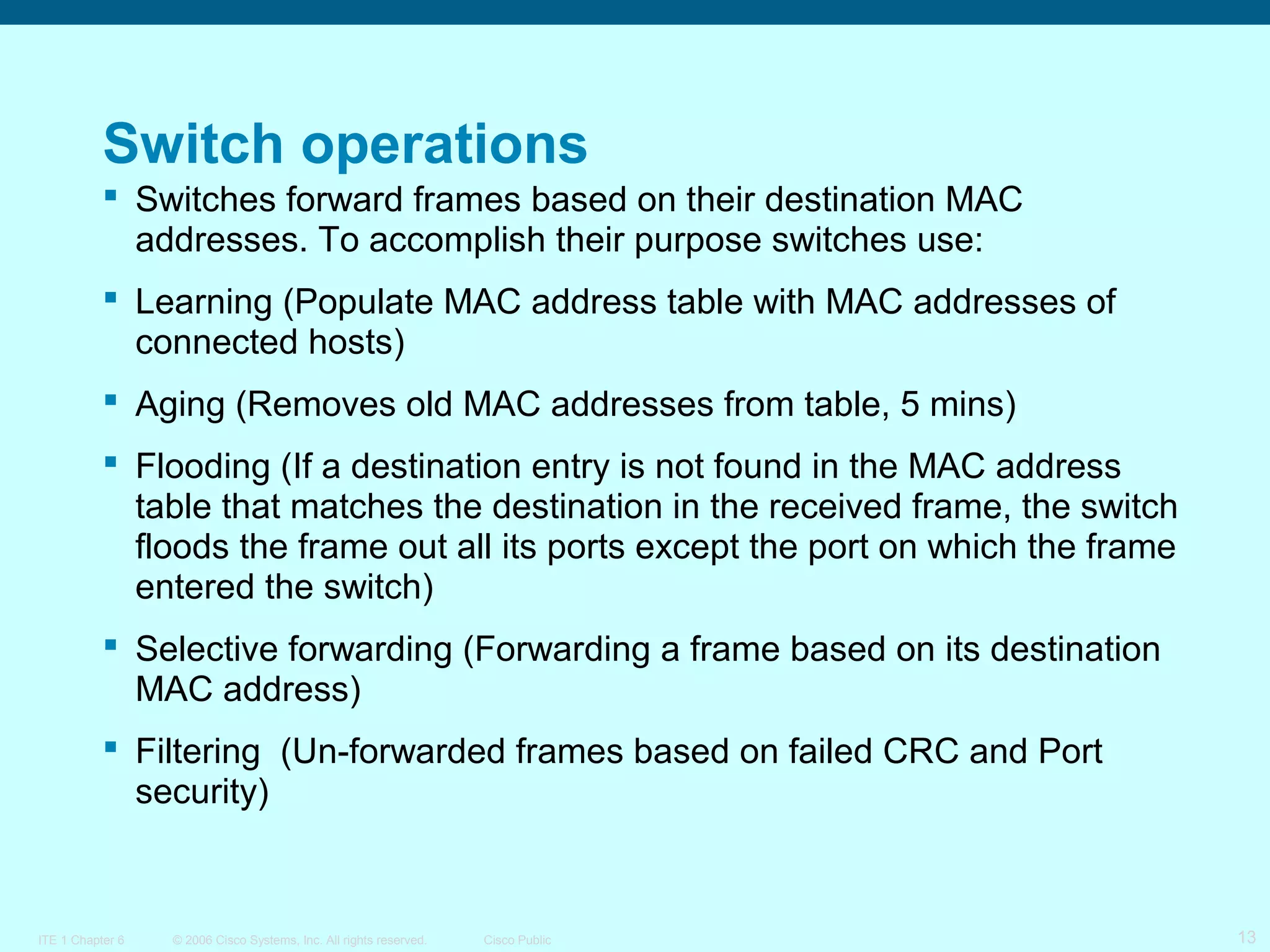 Switch operations

▪ Switches forward frames based on their destination MAC addresses. To accomplish their purpose switches use:

▪ Learning (Populate MAC address table with MAC addresses of connected hosts)

▪ Aging (Removes old MAC addresses from table, 5 mins)

▪ Flooding (If a destination entry is not found in the MAC address table that matches the destination in the received frame, the switch floods the frame out all its ports except the port on which the frame entered the switch)

▪ Selective forwarding (Forwarding a frame based on its destination MAC address)

▪ Filtering (Un-forwarded frames based on failed CRC and Port security)

ITE 1 Chapter 6 © 2006 Cisco Systems, Inc. All rights reserved. Cisco Public 13